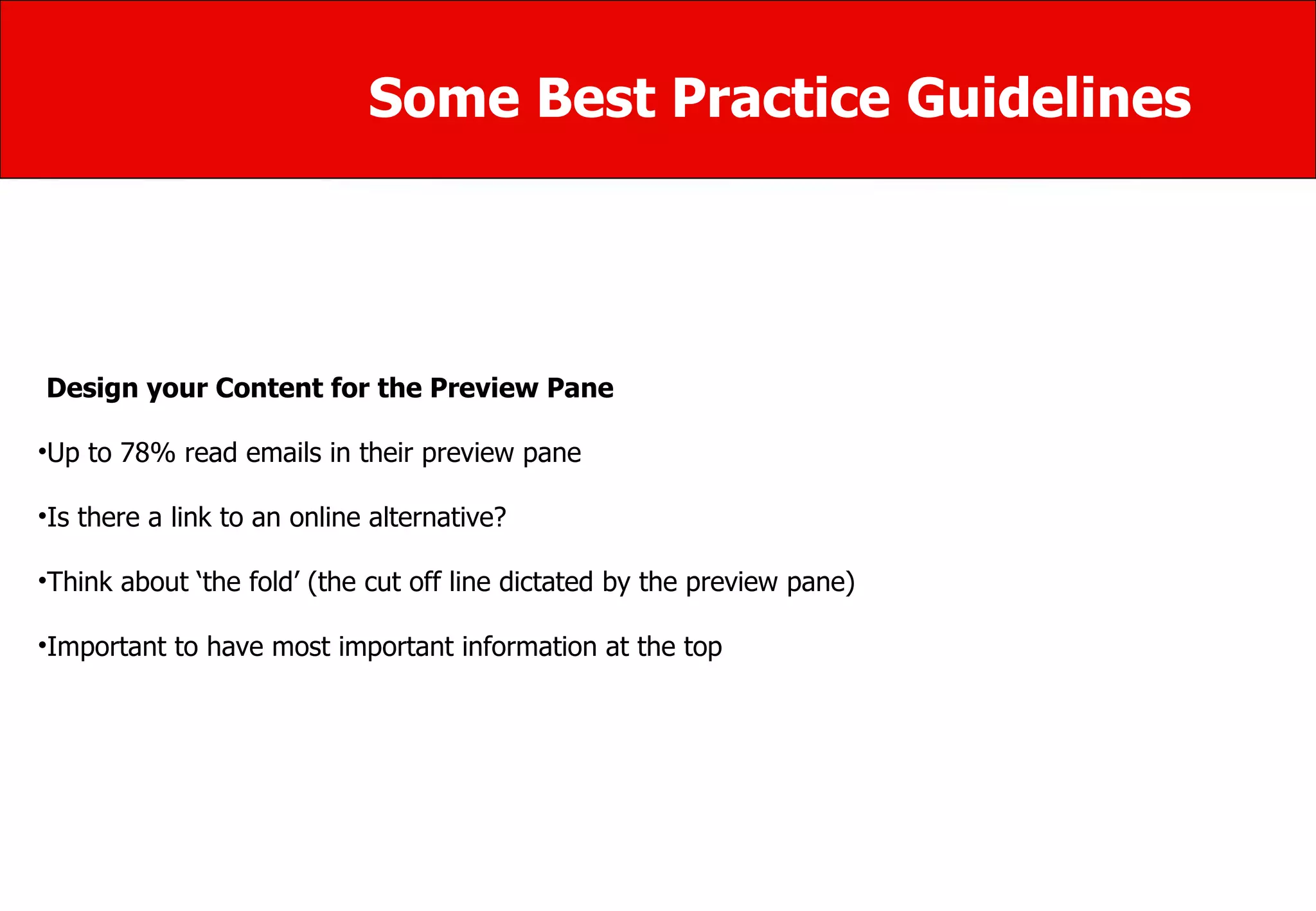 Some Best Practice Guidelines

Design your Content for the Preview Pane

•Up to 78% read emails in their preview pane

•Is there a link to an online alternative?

•Think about ‘the fold’ (the cut off line dictated by the preview pane)

•Important to have most important information at the top